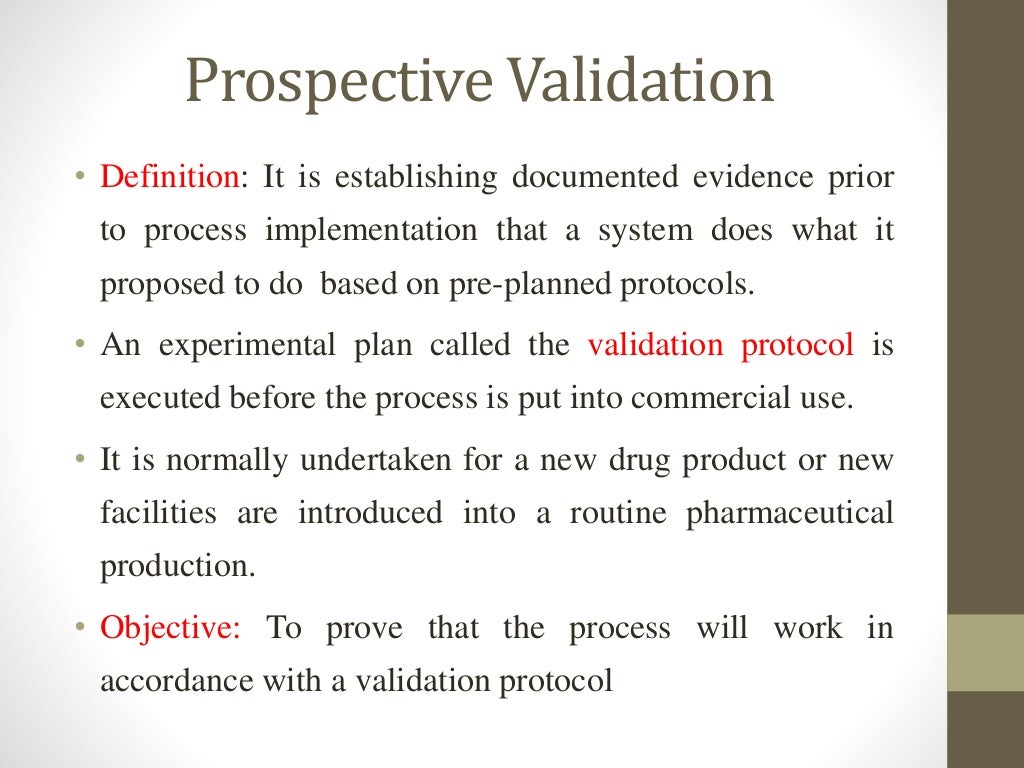 Prospective Validation

• Definition: It is establishing documented evidence prior to process implementation that a system does what it proposed to do based on pre-planned protocols.

• An experimental plan called the validation protocol is executed before the process is put into commercial use.

• It is normally undertaken for a new drug product or new facilities are introduced into a routine pharmaceutical production.

• Objective: To prove that the process will work in accordance with a validation protocol